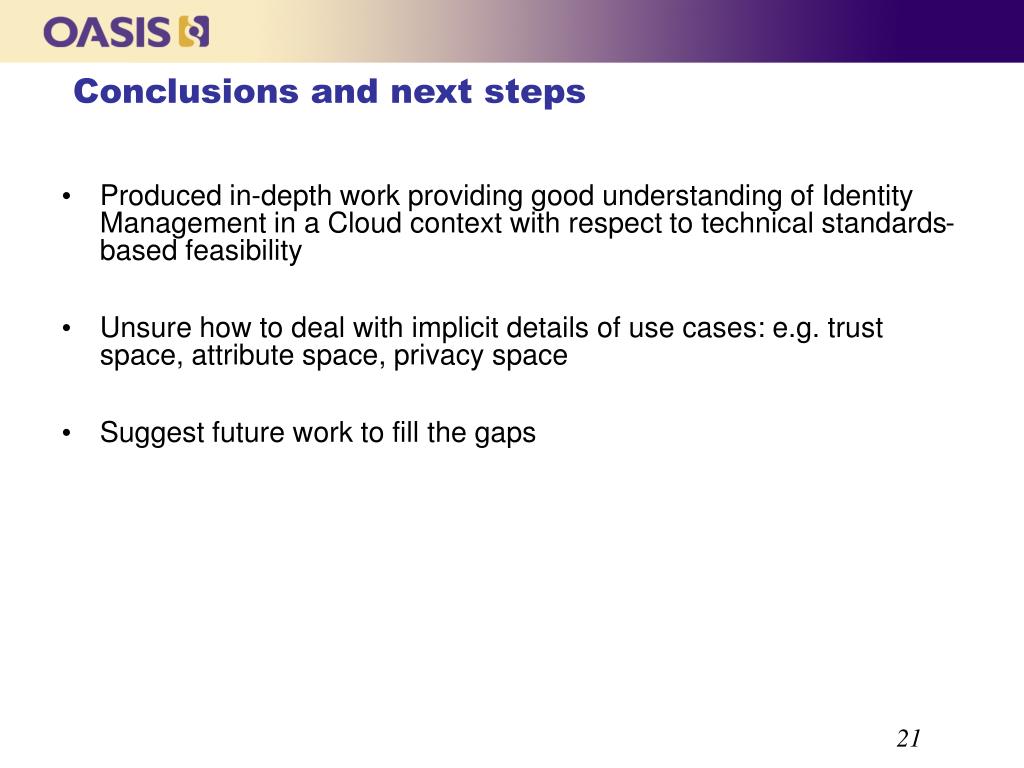 OASIS

Conclusions and next steps

• Produced in-depth work providing good understanding of Identity Management in a Cloud context with respect to technical standards-based feasibility

• Unsure how to deal with implicit details of use cases: e.g. trust space, attribute space, privacy space

• Suggest future work to fill the gaps

21